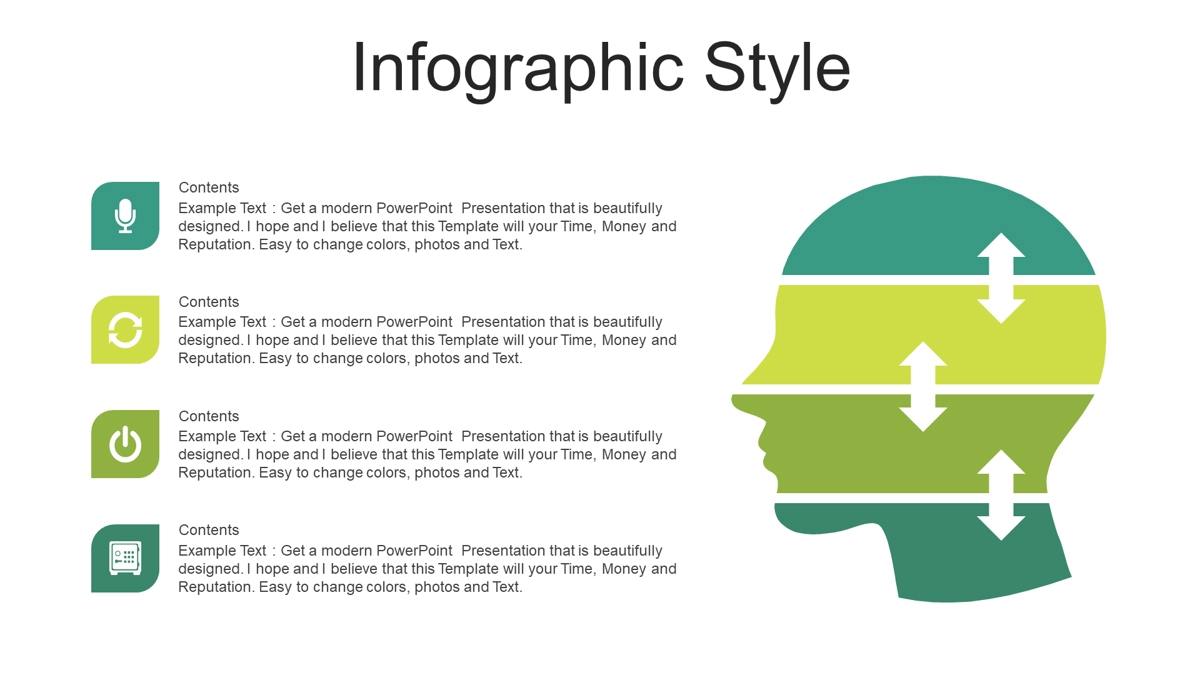 Infographic Style

Contents
Example Text : Get a modern PowerPoint Presentation that is beautifully designed. I hope and I believe that this Template will your Time, Money and Reputation. Easy to change colors, photos and Text.

Contents
Example Text : Get a modern PowerPoint Presentation that is beautifully designed. I hope and I believe that this Template will your Time, Money and Reputation. Easy to change colors, photos and Text.

Contents
Example Text : Get a modern PowerPoint Presentation that is beautifully designed. I hope and I believe that this Template will your Time, Money and Reputation. Easy to change colors, photos and Text.

Contents
Example Text : Get a modern PowerPoint Presentation that is beautifully designed. I hope and I believe that this Template will your Time, Money and Reputation. Easy to change colors, photos and Text.